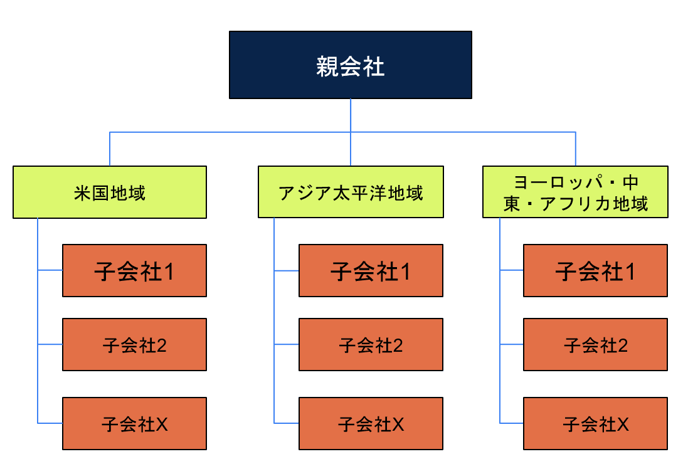 親会社

米国地域

子会社1

子会社2

子会社X

アジア太平洋地域

子会社1

子会社2

子会社X

ヨーロッパ・中東・アフリカ地域

子会社1

子会社2

子会社X